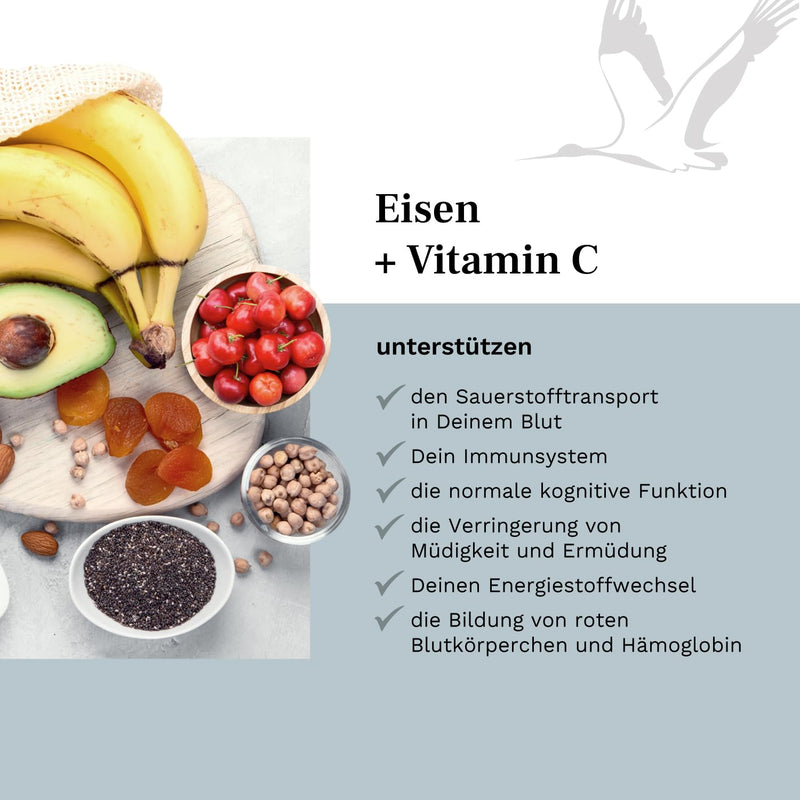 Eisen
+ Vitamin C

unterstützen

den Sauerstofftransport in Deinem Blut

Dein Immunsystem

die normale kognitive Funktion

die Verringerung von Müdigkeit und Ermüdung

Deinen Energiestoffwechsel

die Bildung von roten Blutkörperchen und Hämoglobin